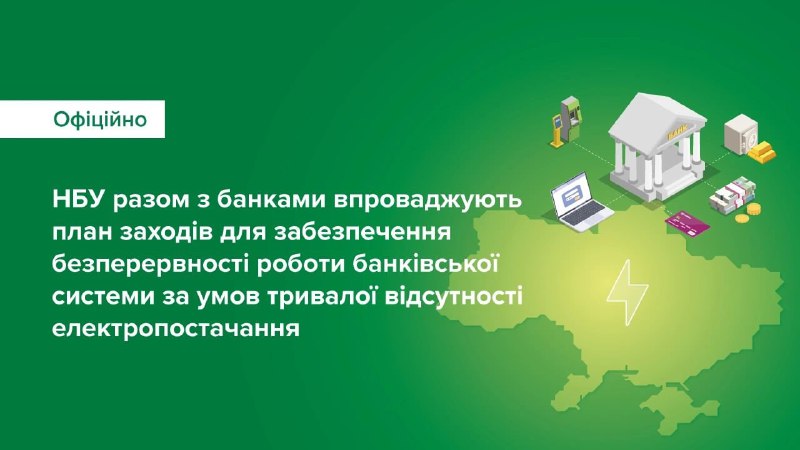 Офіційно

НБУ разом з банками впроваджують план заходів для забезпечення безперервності роботи банківської системи за умов тривалої відсутності електропостачання

BANK